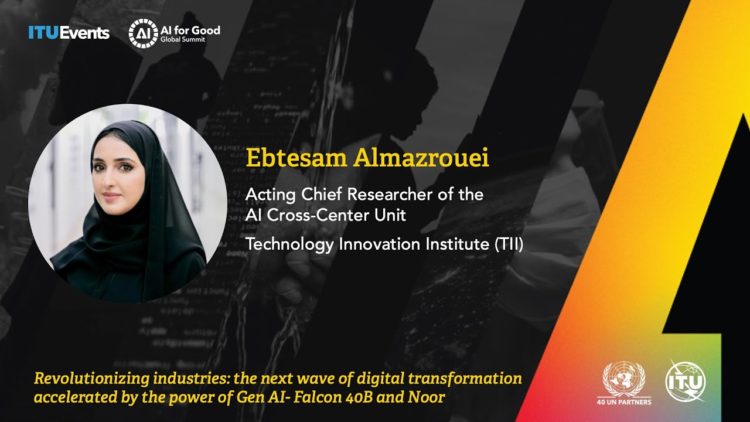 ITUEvents

AI for Good
Global Summit

Ebtesam Almazrouei

Acting Chief Researcher of the AI Cross-Center Unit

Technology Innovation Institute (TII)

Revolutionizing industries: the next wave of digital transformation accelerated by the power of Gen AI- Falcon 40B and Noor

40 UN PARTNERS

ITU